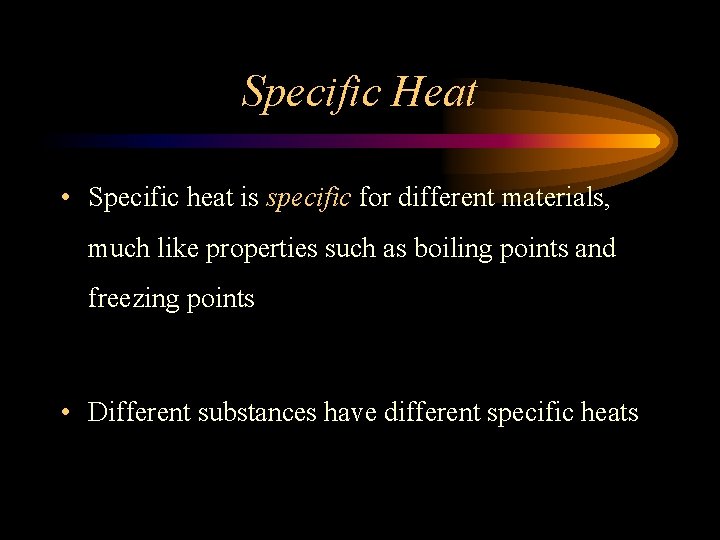 Specific Heat

• Specific heat is specific for different materials, much like properties such as boiling points and freezing points

• Different substances have different specific heats